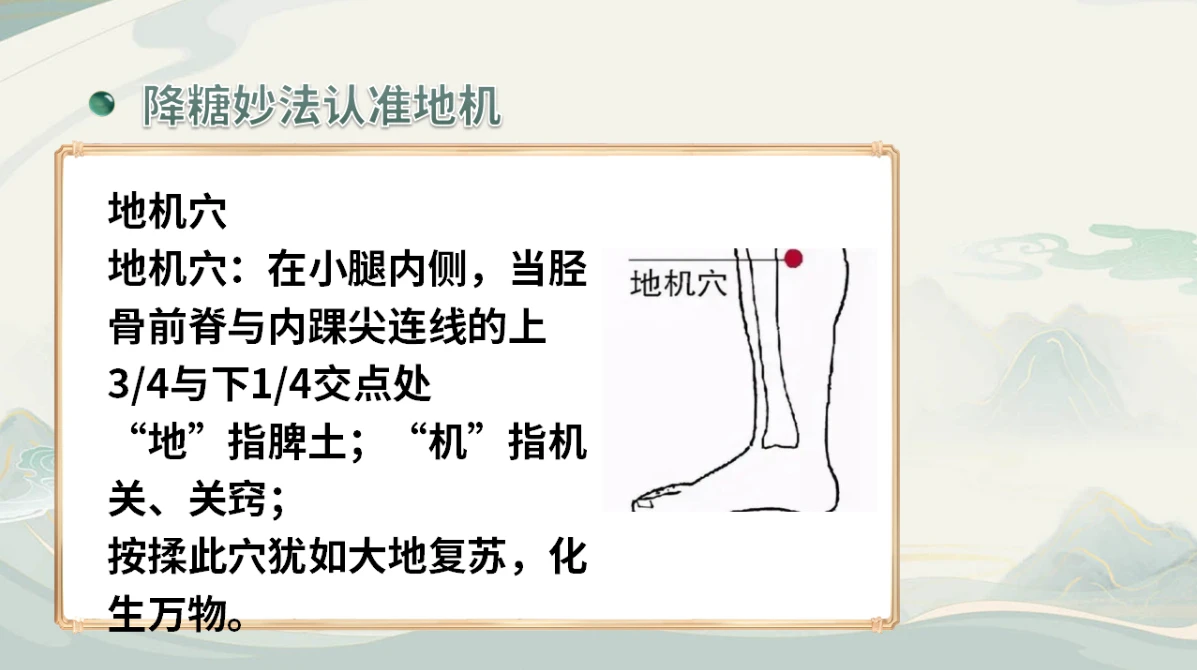 降糖妙法认准地机

地机穴

地机穴：在小腿内侧，当胫骨前脊与内踝尖连线的上3/4与下1/4交点处

“地”指脾土；“机”指机关、关窍；

按揉此穴犹如大地复苏，化生万物。

地机穴